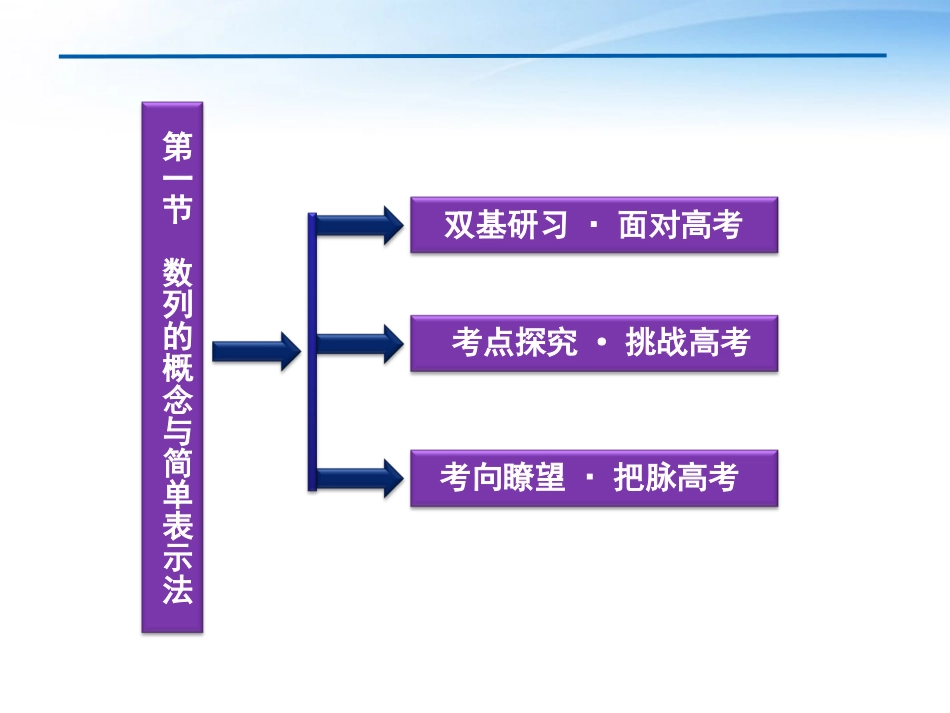 第一节　数列的概念与简单表示法

双基研习 · 面对高考

考点探究 · 挑战高考

考向瞭望 · 把脉高考